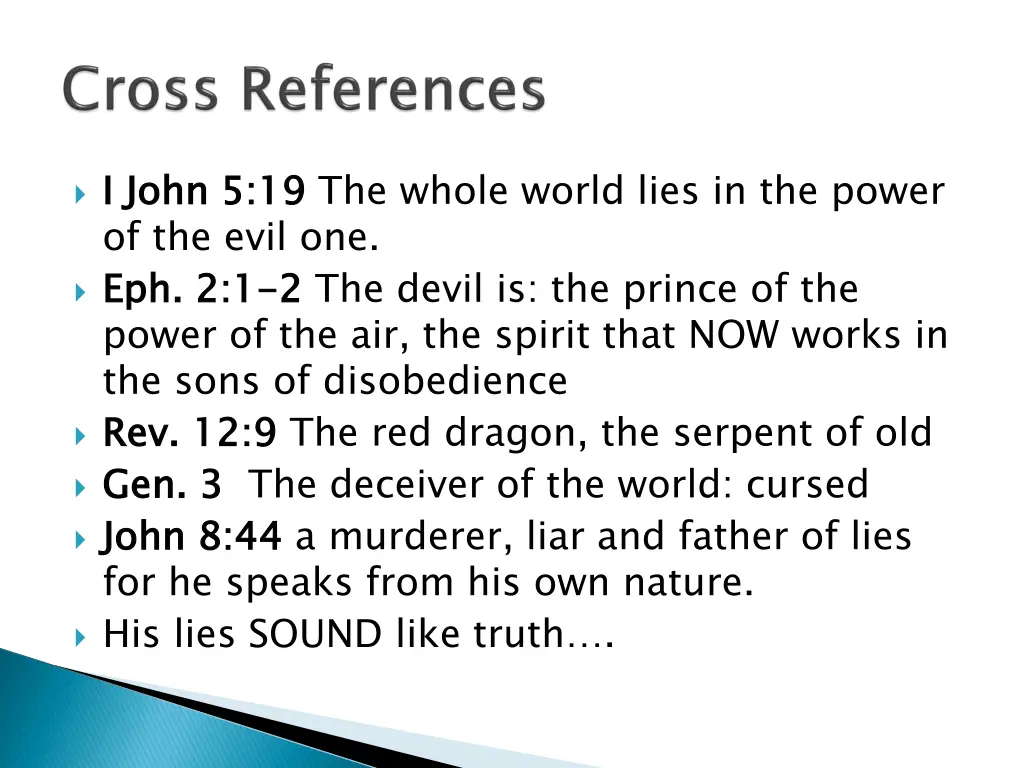 Cross References

I John 5:19 The whole world lies in the power of the evil one.
Eph. 2:1-2 The devil is: the prince of the power of the air, the spirit that NOW works in the sons of disobedience
Rev. 12:9 The red dragon, the serpent of old
Gen. 3 The deceiver of the world: cursed
John 8:44 a murderer, liar and father of lies for he speaks from his own nature.
His lies SOUND like truth….